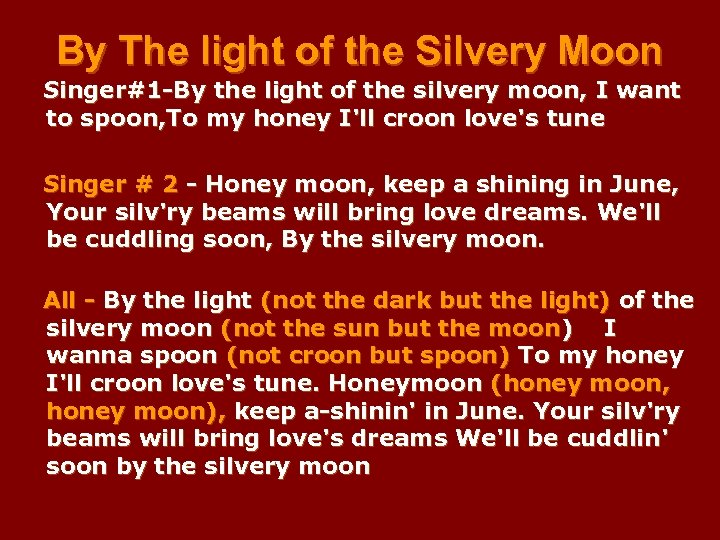 By The light of the Silvery Moon

Singer#1-By the light of the silvery moon, I want to spoon,To my honey I'll croon love's tune

Singer # 2 - Honey moon, keep a shining in June, Your silv'ry beams will bring love dreams. We'll be cuddling soon, By the silvery moon.

All - By the light (not the dark but the light) of the silvery moon (not the sun but the moon) I wanna spoon (not croon but spoon) To my honey I'll croon love's tune. Honeymoon (honey moon, honey moon), keep a-shinin' in June. Your silv'ry beams will bring love's dreams We'll be cuddlin' soon by the silvery moon